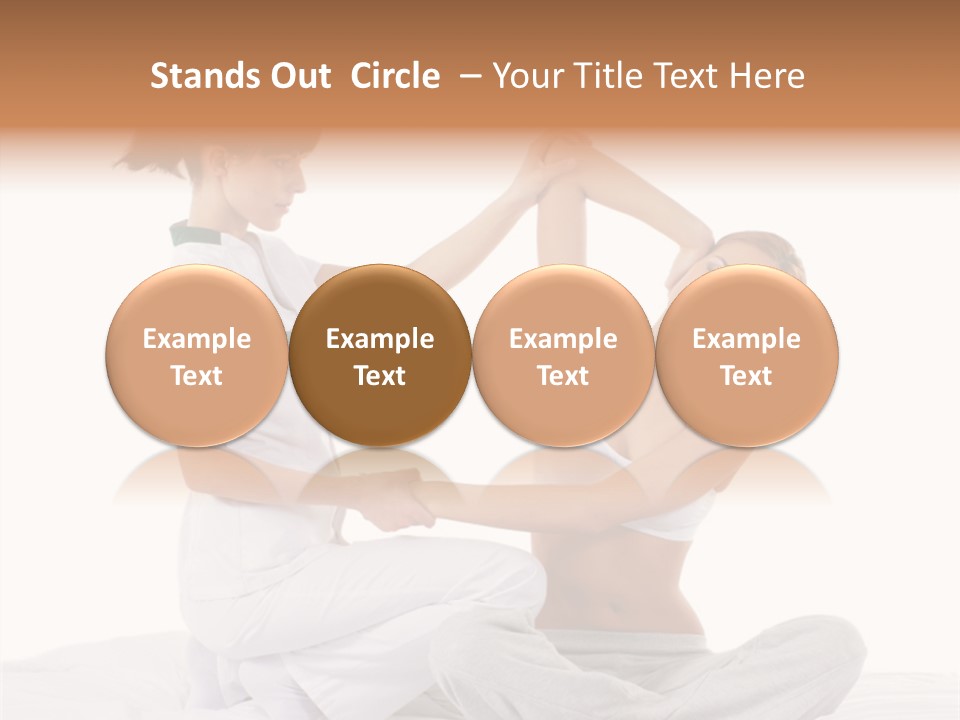 Stands Out Circle – Your Title Text Here

Example Text

Example Text

Example Text

Example Text